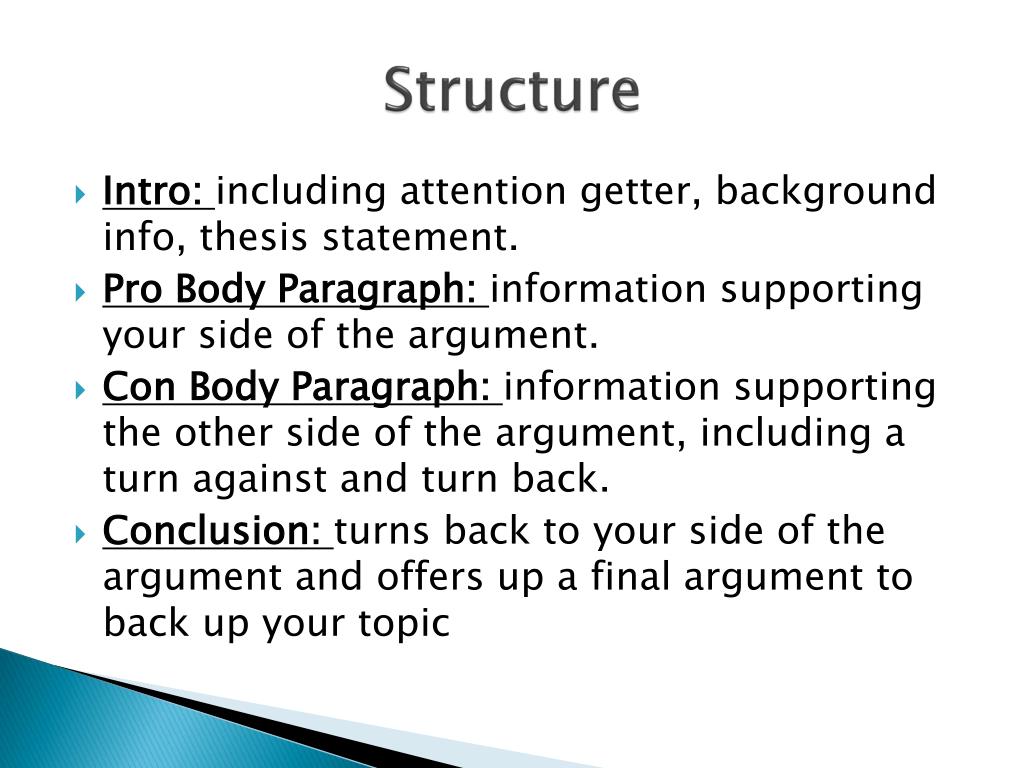 Structure

Intro: including attention getter, background info, thesis statement.

Pro Body Paragraph: information supporting your side of the argument.

Con Body Paragraph: information supporting the other side of the argument, including a turn against and turn back.

Conclusion: turns back to your side of the argument and offers up a final argument to back up your topic